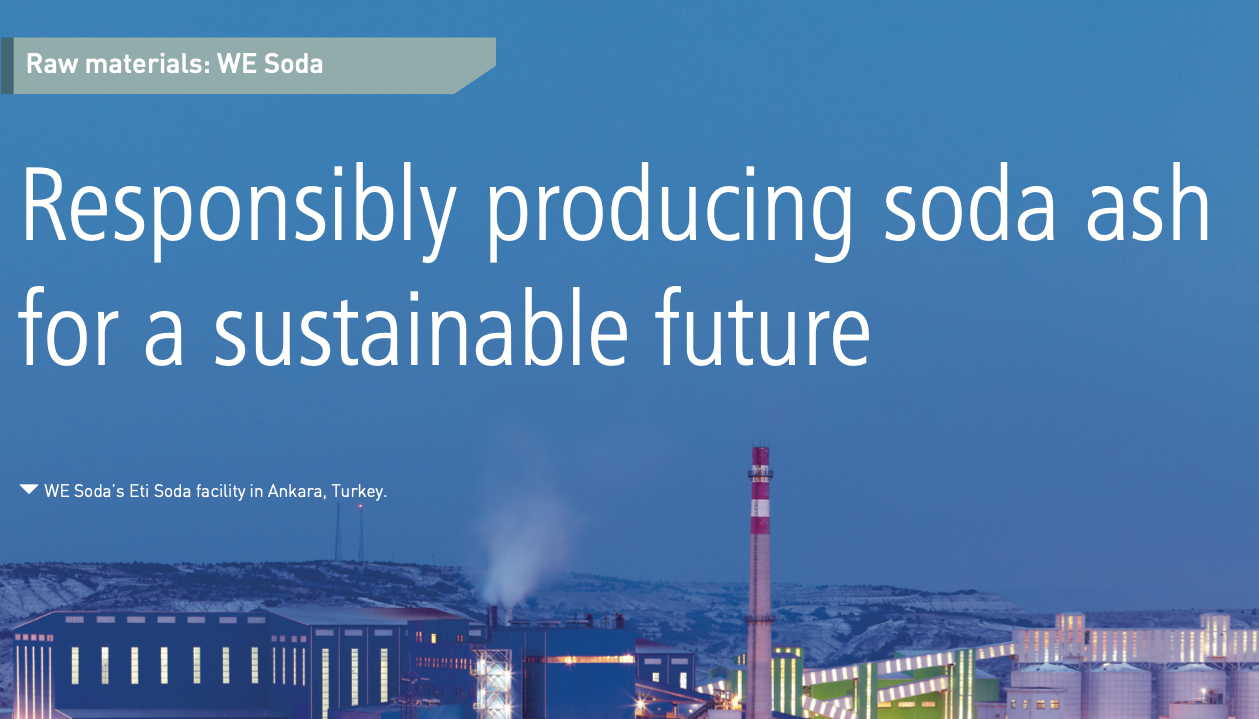 Raw materials: WE Soda

Responsibly producing soda ash for a sustainable future

WE Soda's Eti Soda facility in Ankara, Turkey.